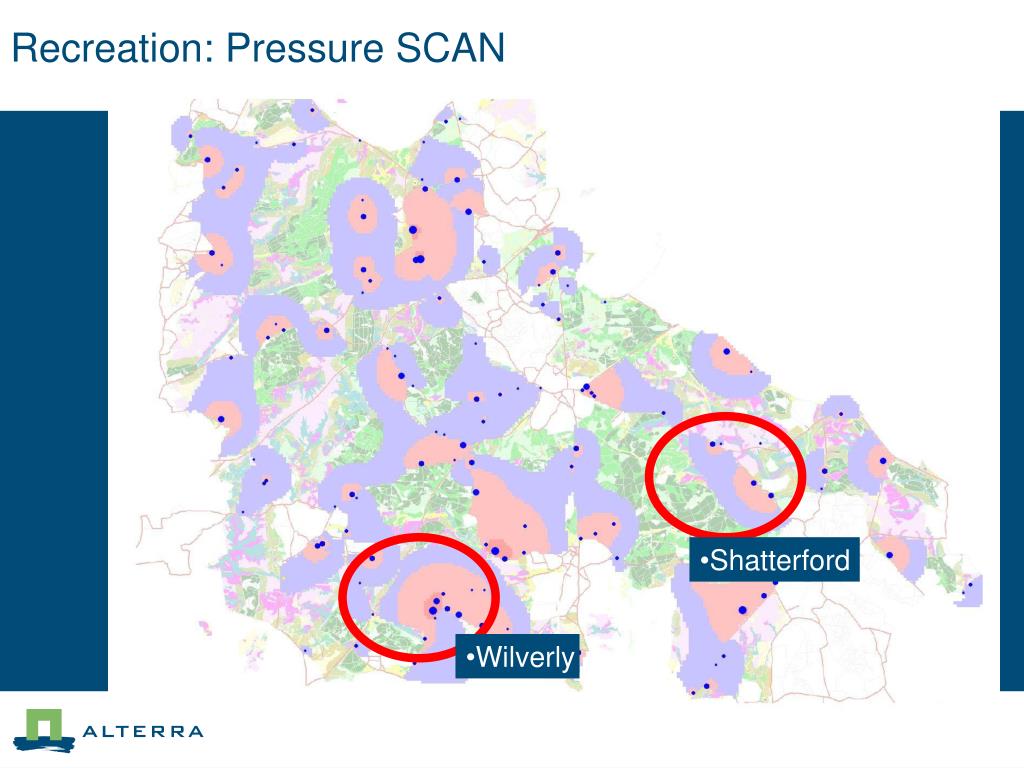 Recreation: Pressure SCAN

•Shatterford

•Wilverly

ALTERRA